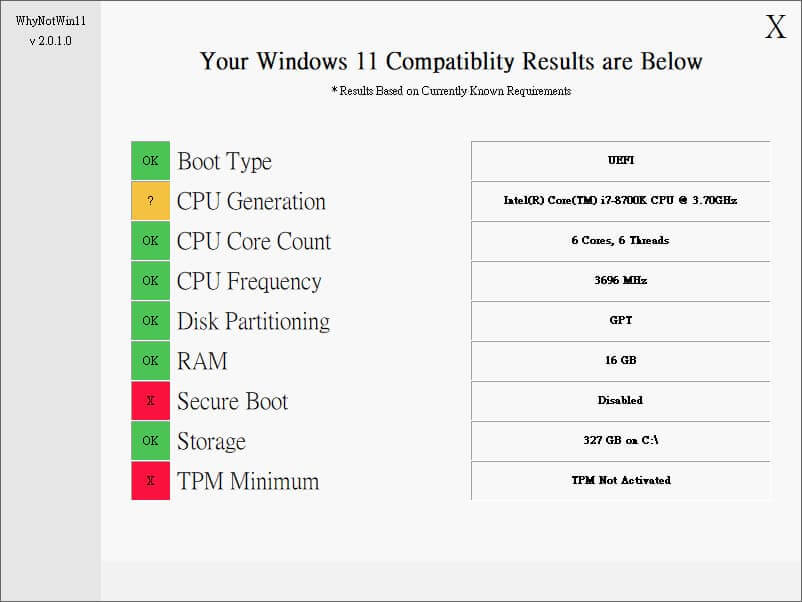 WhyNotWin11
v 2.0.1.0

X

Your Windows 11 Compatiblity Results are Below

* Results Based on Currently Known Requirements

| | | |
|---|---|---|
| OK | Boot Type | UEFI |
| ? | CPU Generation | Intel(R) Core(TM) i7-8700K CPU @ 3.70GHz |
| OK | CPU Core Count | 6 Cores, 6 Threads |
| OK | CPU Frequency | 3696 MHz |
| OK | Disk Partitioning | GPT |
| OK | RAM | 16 GB |
| X | Secure Boot | Disabled |
| OK | Storage | 327 GB on C:\ |
| X | TPM Minimum | TPM Not Activated |